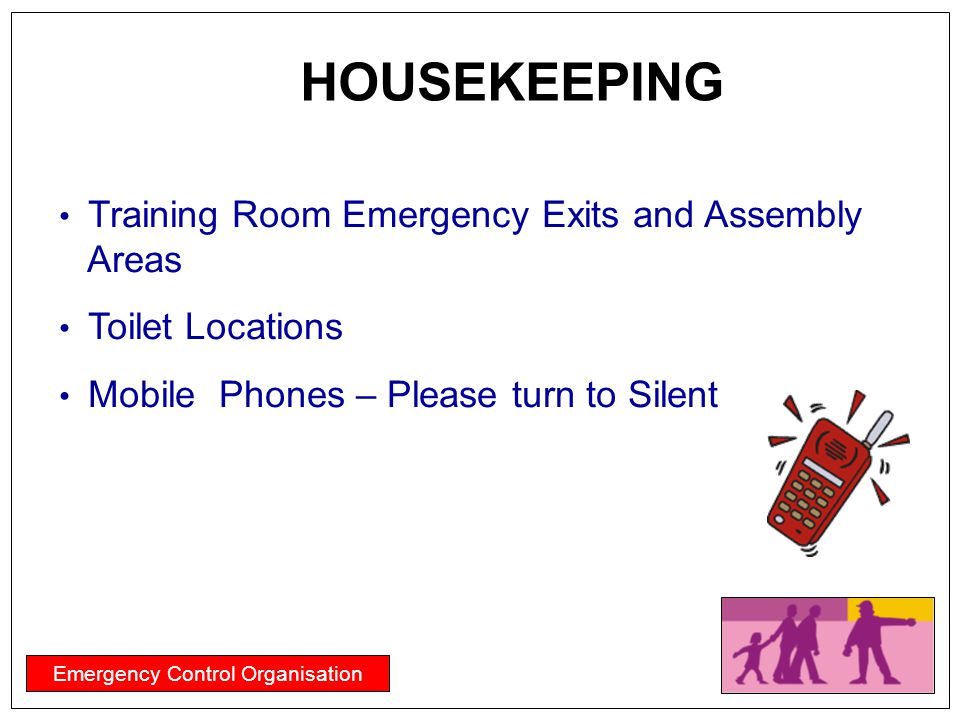 HOUSEKEEPING

• Training Room Emergency Exits and Assembly Areas

• Toilet Locations

• Mobile Phones – Please turn to Silent

Emergency Control Organisation